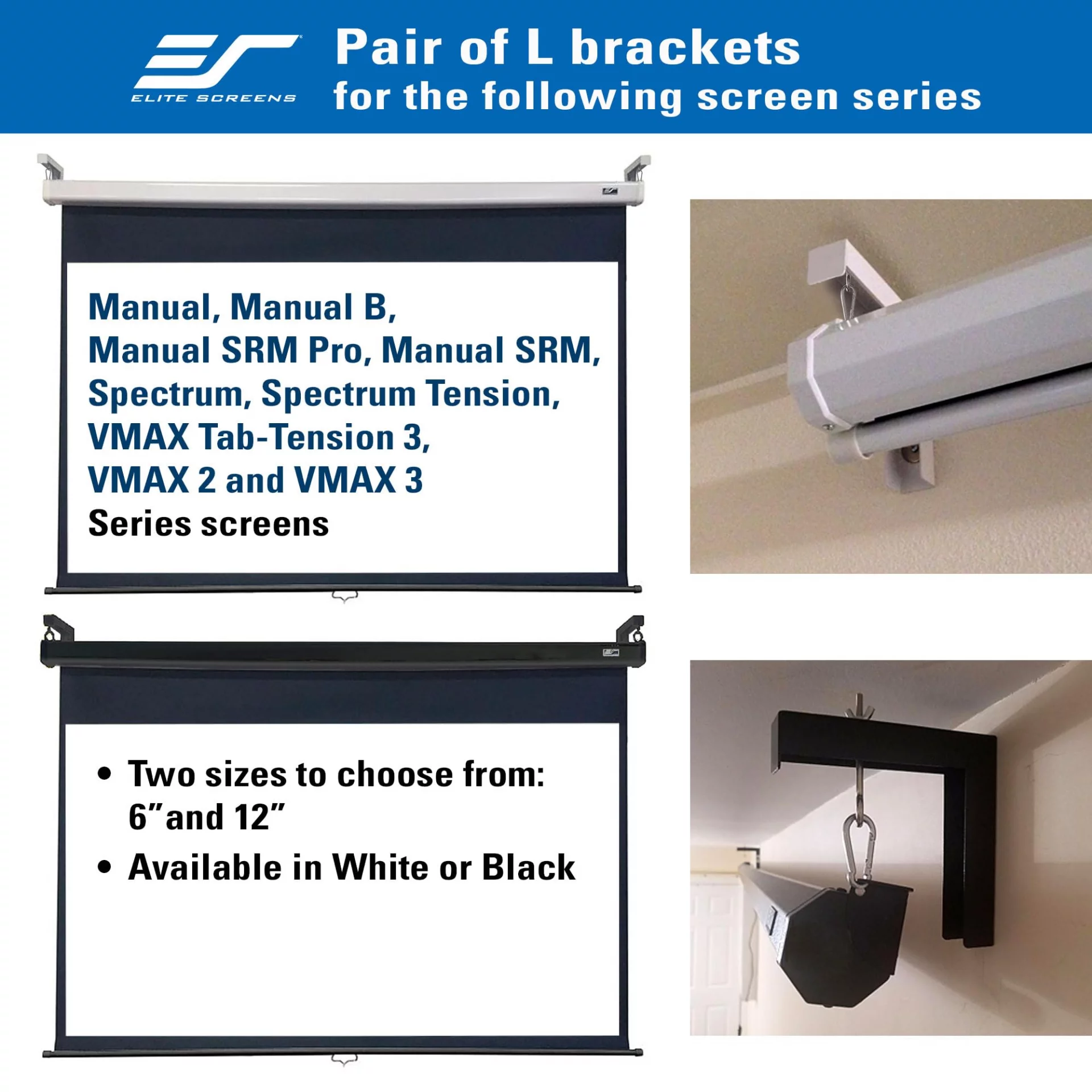 ELITE SCREENS

Pair of L brackets
for the following screen series

Manual, Manual B,
Manual SRM Pro, Manual SRM,
Spectrum, Spectrum Tension,
VMAX Tab-Tension 3,
VMAX 2 and VMAX 3
Series screens

• Two sizes to choose from: 6”and 12”
• Available in White or Black